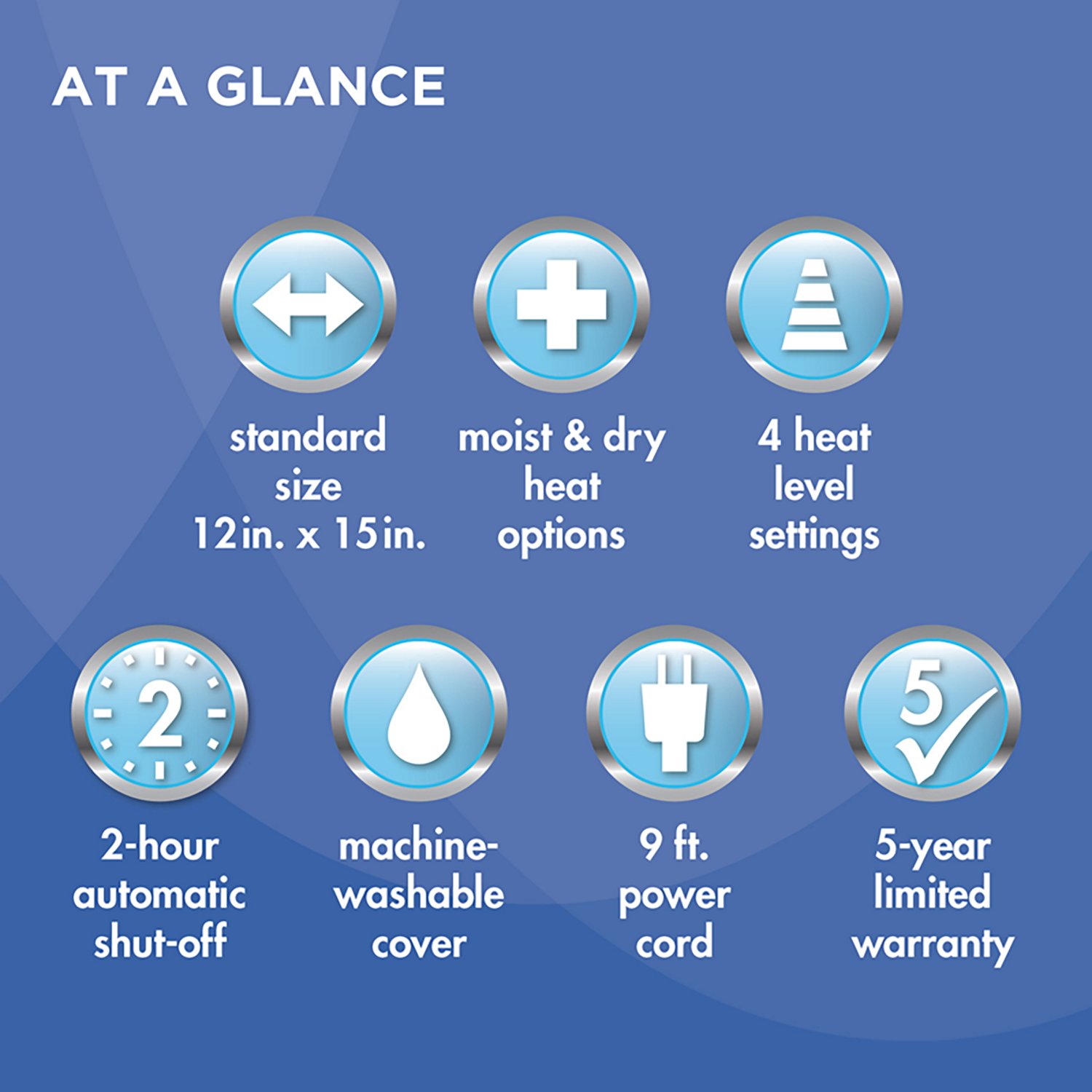 AT A GLANCE

standard size 12 in. x 15 in.

moist & dry heat options

4 heat level settings

2

2-hour automatic shut-off

machine-washable cover

9 ft. power cord

5

5-year limited warranty